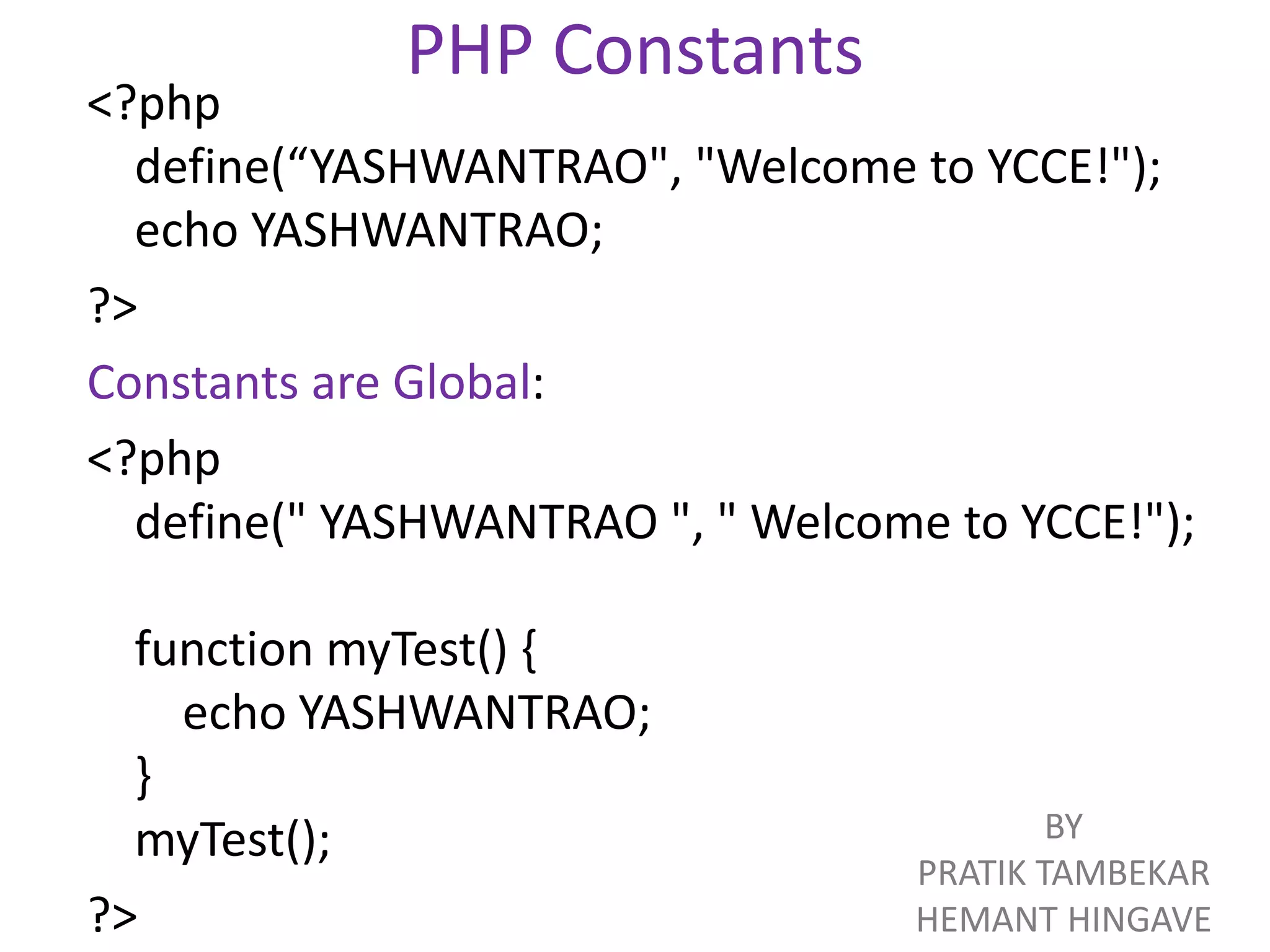 PHP Constants

<?php
define(“YASHWANTRAO", "Welcome to YCCE!");
echo YASHWANTRAO;
?>

Constants are Global:

<?php
define(" YASHWANTRAO ", " Welcome to YCCE!");

function myTest() {
echo YASHWANTRAO;
}
myTest();
?>

BY
PRATIK TAMBEKAR
HEMANT HINGAVE